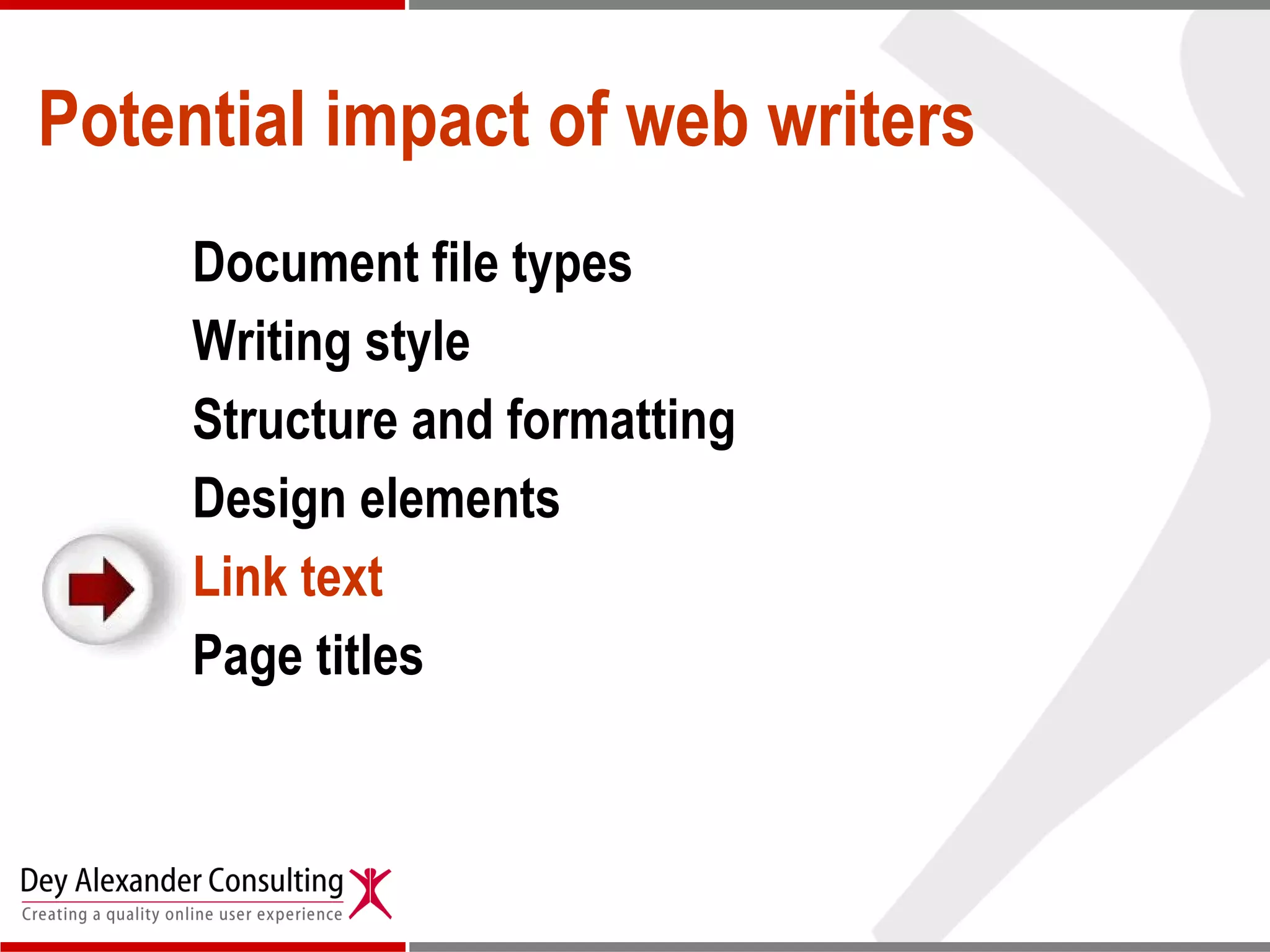 Potential impact of web writers

Document file types
Writing style
Structure and formatting
Design elements
Link text
Page titles

Dey Alexander Consulting
Creating a quality online user experience